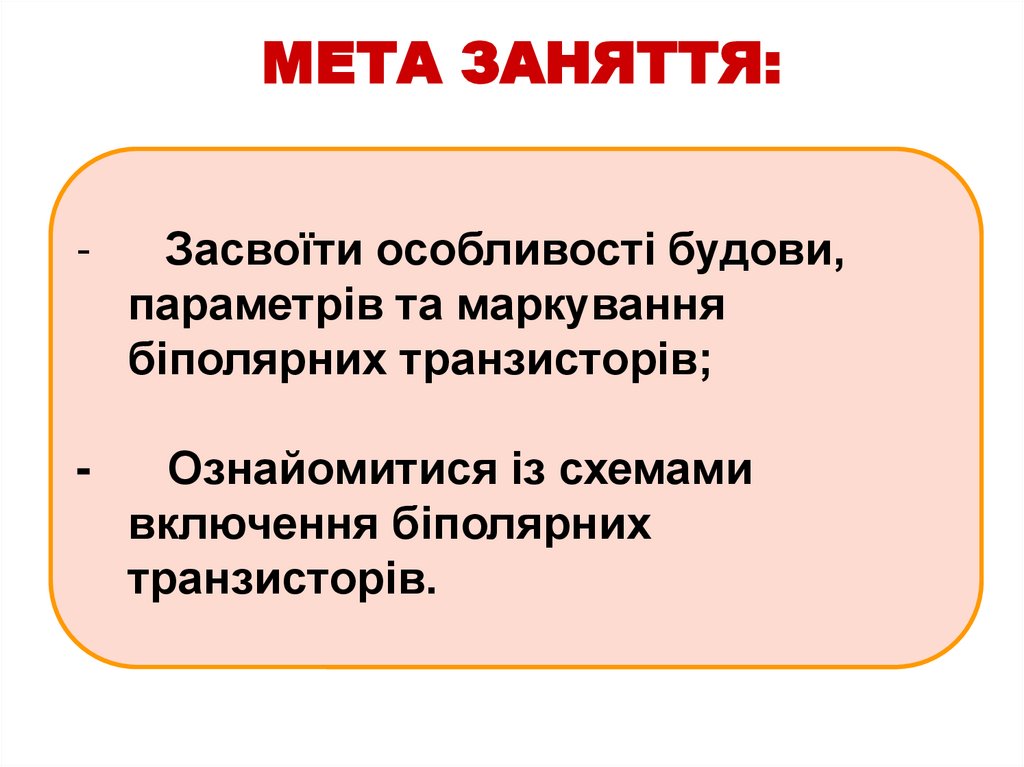 МЕТА ЗАНЯТТЯ:

- Засвоїти особливості будови, параметрів та маркування біполярних транзисторів;

- Ознайомитися із схемами включення біполярних транзисторів.